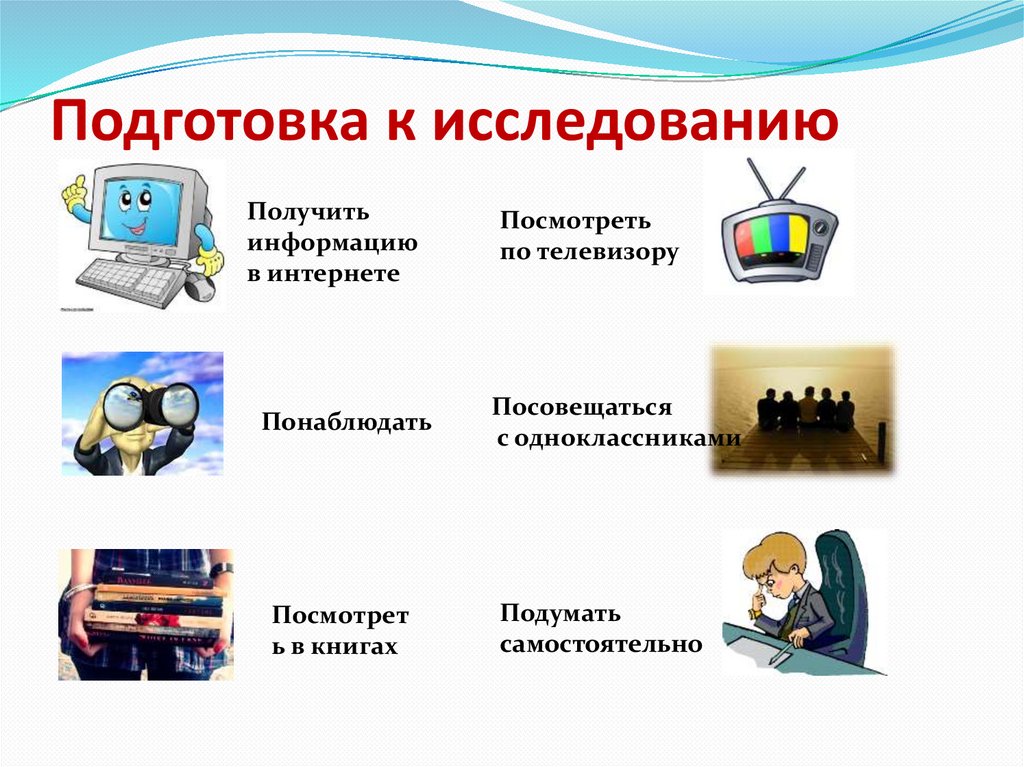 Подготовка к исследованию

Получить информацию в интернете

Посмотреть по телевизору

Понаблюдать

Посовещаться с одноклассниками

Посмотреть в книгах

Подумать самостоятельно